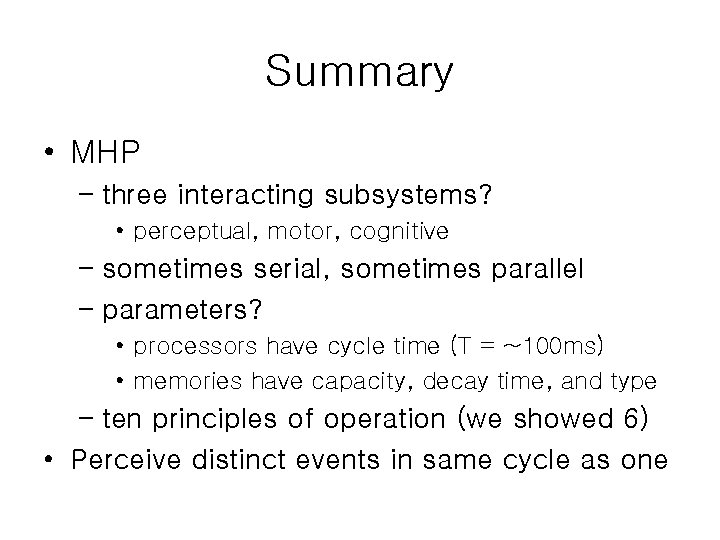 Summary

• MHP
– three interacting subsystems?
• perceptual, motor, cognitive
– sometimes serial, sometimes parallel
– parameters?
• processors have cycle time (T = ~100ms)
• memories have capacity, decay time, and type
– ten principles of operation (we showed 6)
• Perceive distinct events in same cycle as one